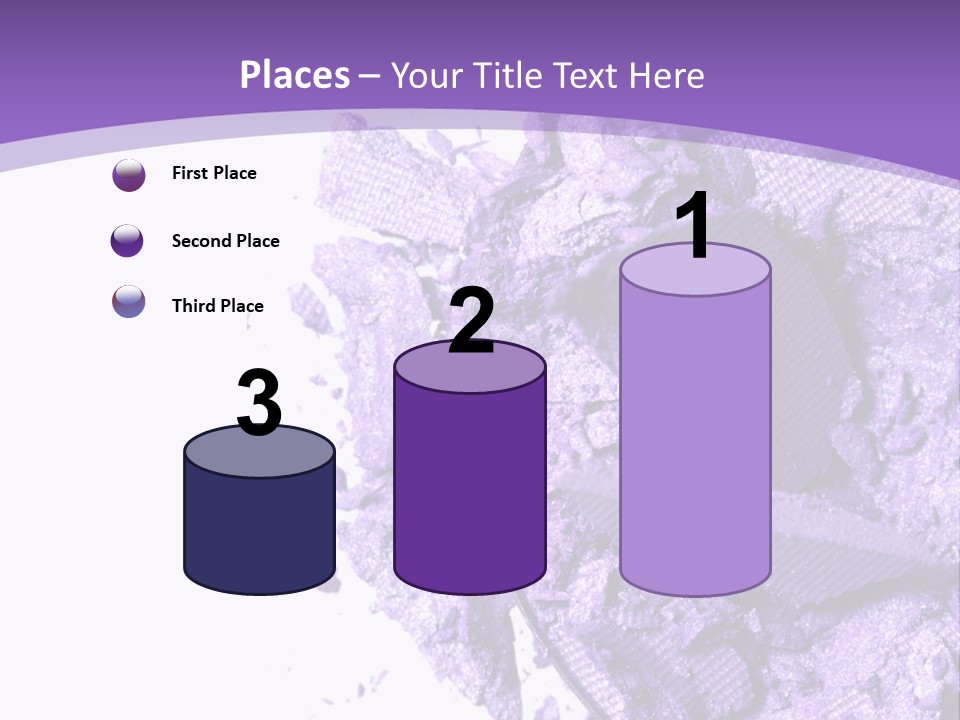 Places – Your Title Text Here

First Place

Second Place

Third Place

3

2

1